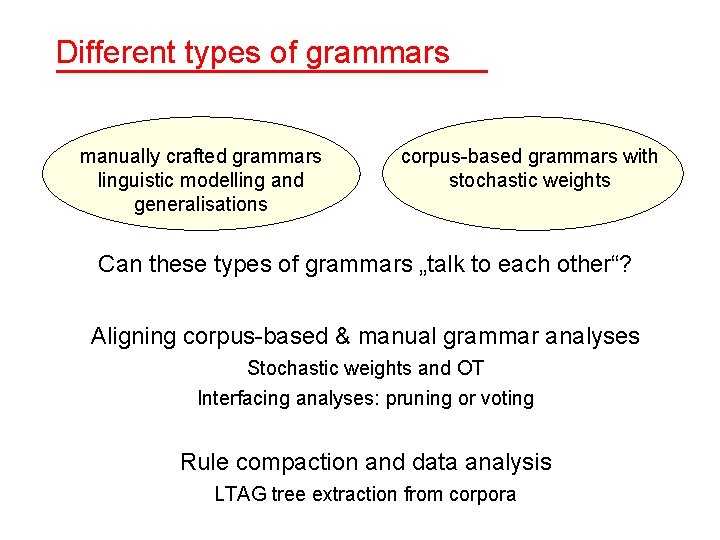 Different types of grammars

manually crafted grammars linguistic modelling and generalisations

corpus-based grammars with stochastic weights

Can these types of grammars „talk to each other“?

Aligning corpus-based & manual grammar analyses

Stochastic weights and OT

Interfacing analyses: pruning or voting

Rule compaction and data analysis

LTAG tree extraction from corpora